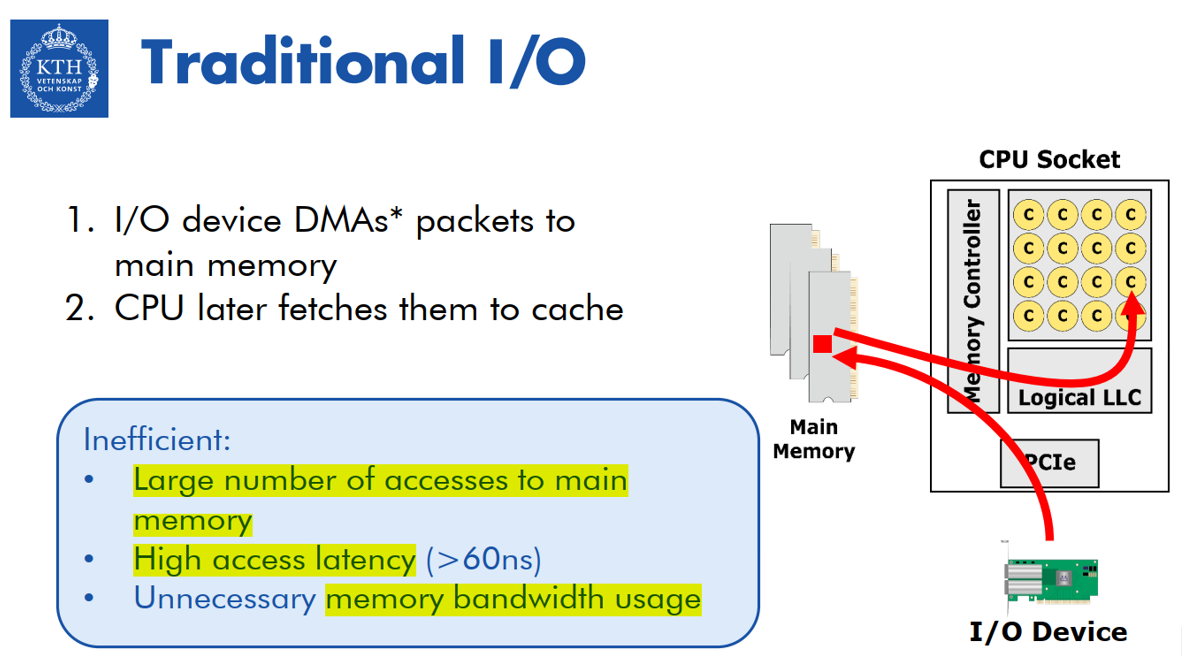 KTH VETENSKAP OCH KONST

Traditional I/O

1. I/O device DMAs* packets to main memory
2. CPU later fetches them to cache

Inefficient:
• Large number of accesses to main memory
• High access latency (>60ns)
• Unnecessary memory bandwidth usage

CPU Socket

Memory Controller

C C C C
C C C C
C C C C
C C C C

Logical LLC

PCIe

Main Memory

I/O Device